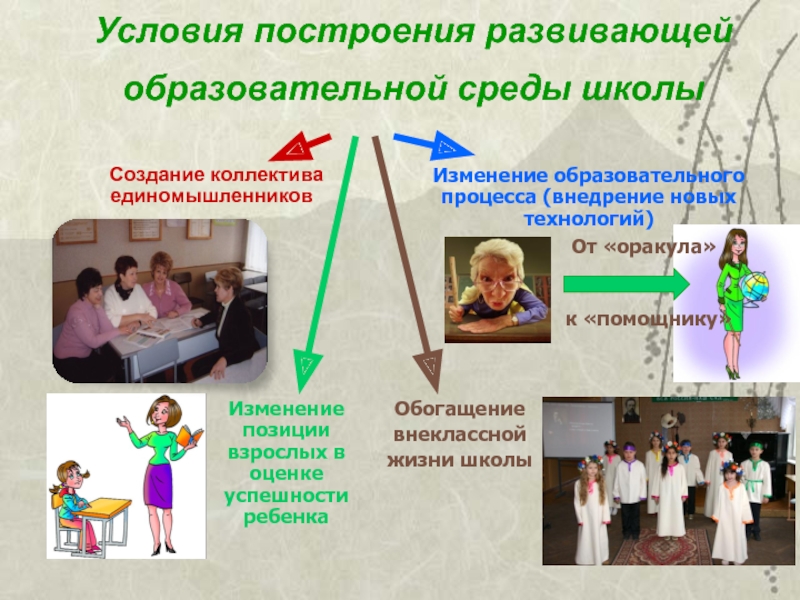 Условия построения развивающей образовательной среды школы

Создание коллектива единомышленников

Изменение образовательного процесса (внедрение новых технологий)

От «оракула»

к «помощнику»

Изменение позиции взрослых в оценке успешности ребенка

Обогащение внеклассной жизни школы